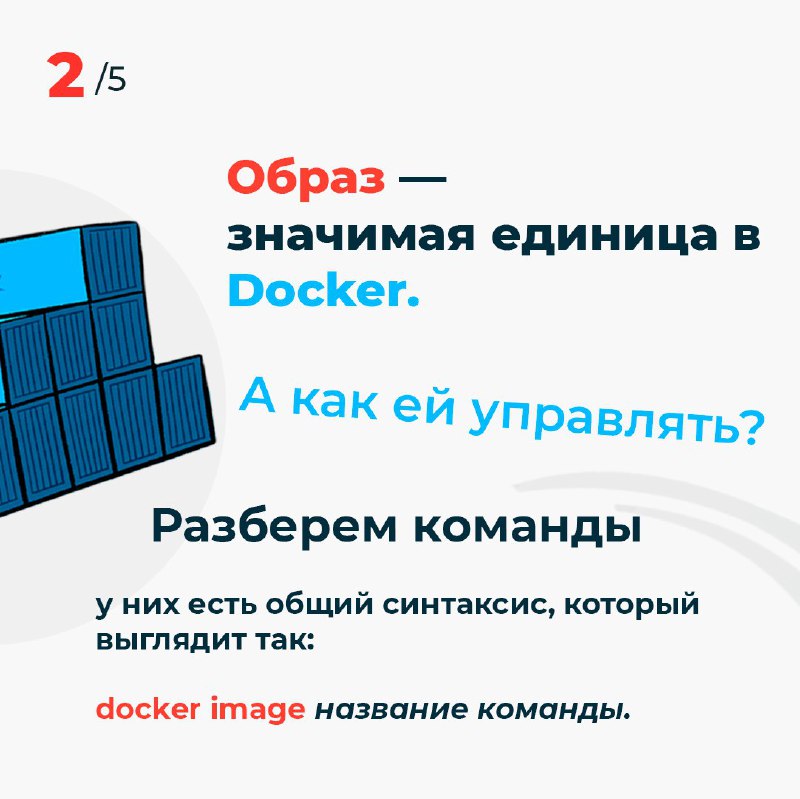 2 /5

Образ — значимая единица в Docker.

А как ей управлять?

Разберем команды

у них есть общий синтаксис, который выглядит так:

docker image название команды.